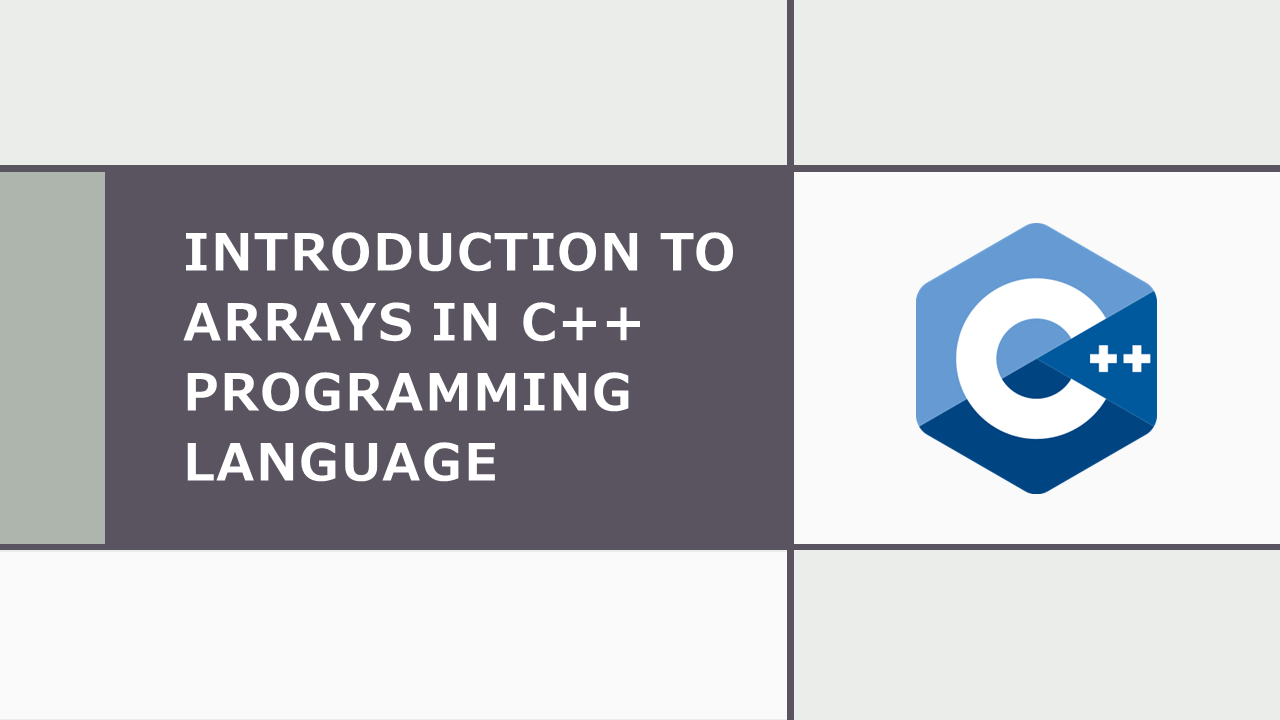 INTRODUCTION TO ARRAYS IN C++ PROGRAMMING LANGUAGE

C++